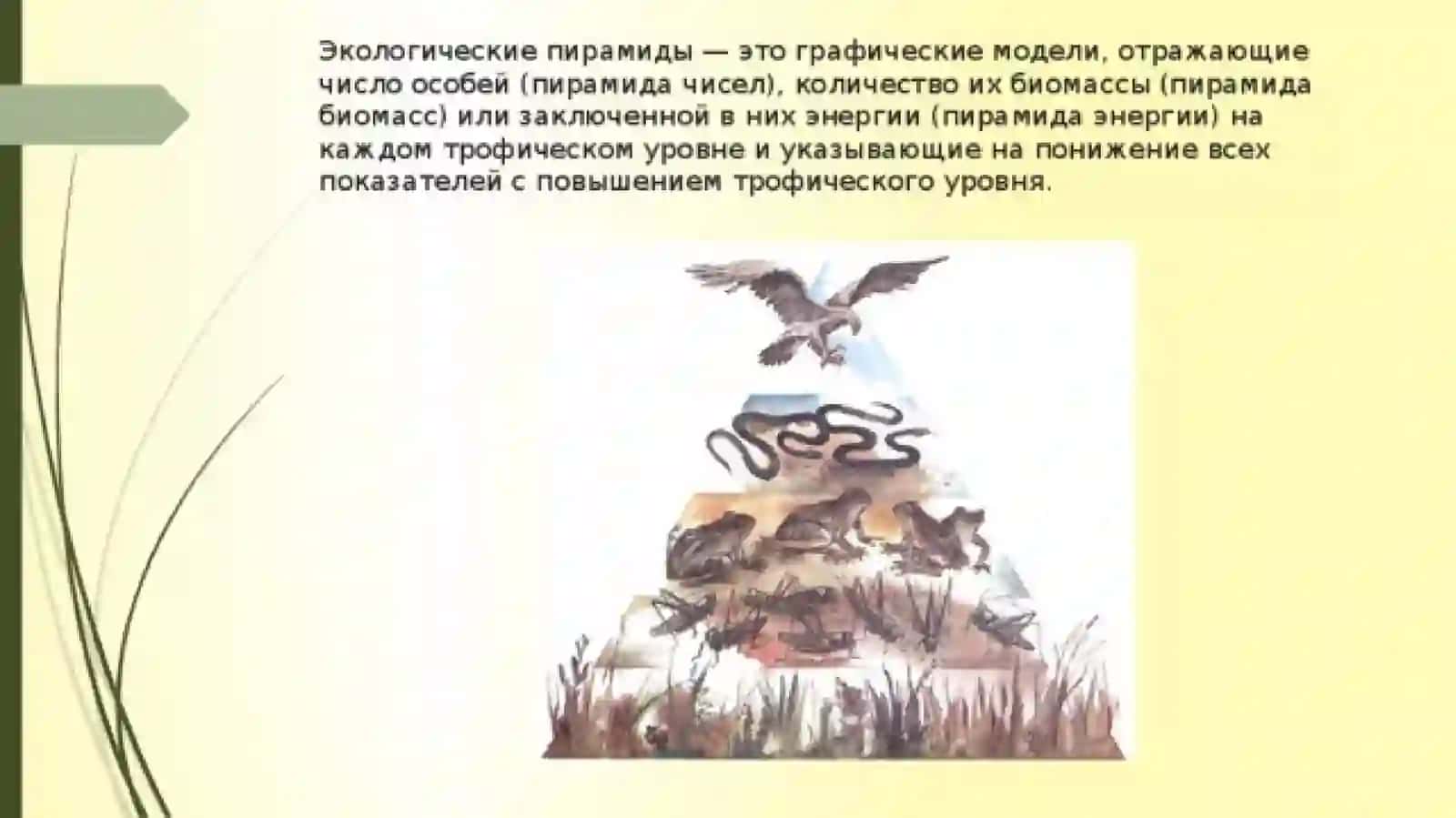 Экологические пирамиды — это графические модели, отражающие число особей (пирамида чисел), количество их биомассы (пирамида биомасс) или заключенной в них энергии (пирамида энергии) на каждом трофическом уровне и указывающие на понижение всех показателей с повышением трофического уровня.